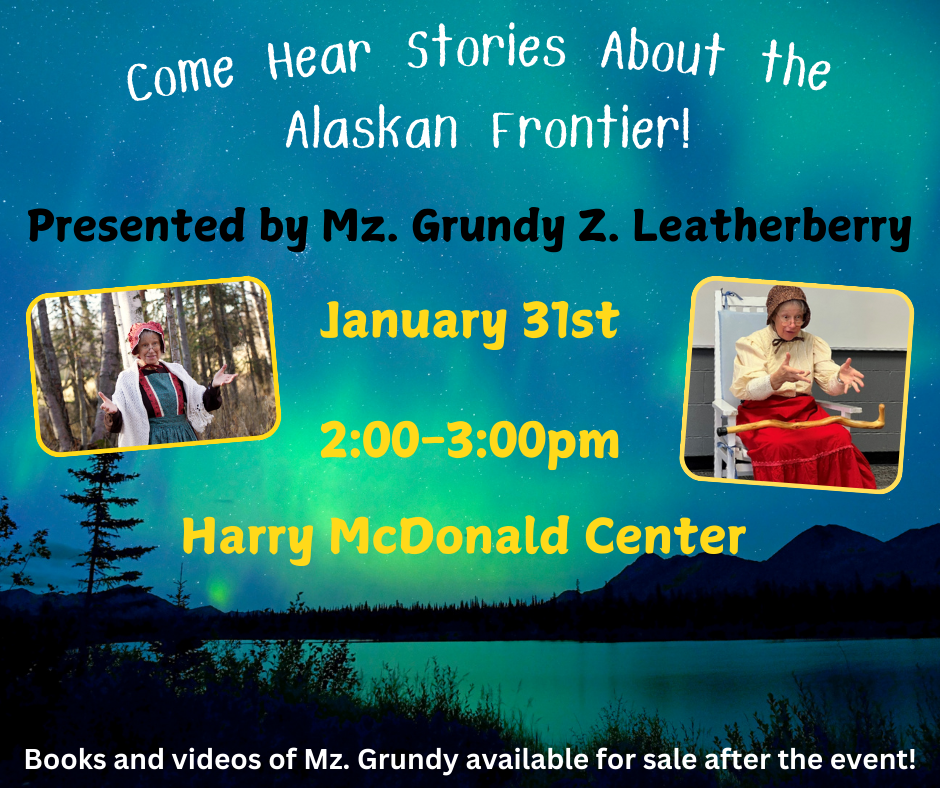 Come Hear Stories About the Alaskan Frontier!

Presented by Mz. Grundy Z. Leatherberry

January 31st

2:00-3:00pm

Harry McDonald Center

Books and videos of Mz. Grundy available for sale after the event!